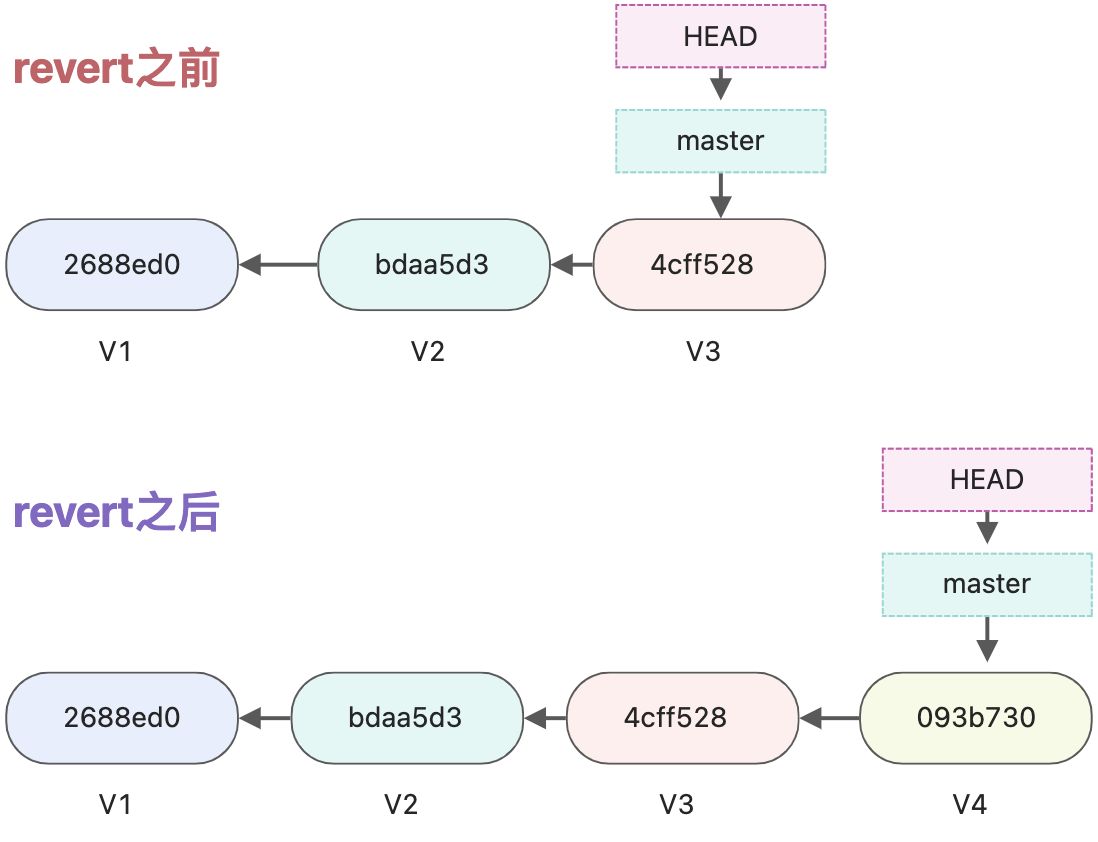 revert之前

HEAD

master

2688ed0

bdaa5d3

4cff528

V1

V2

V3

revert之后

HEAD

master

2688ed0

bdaa5d3

4cff528

093b730

V1

V2

V3

V4